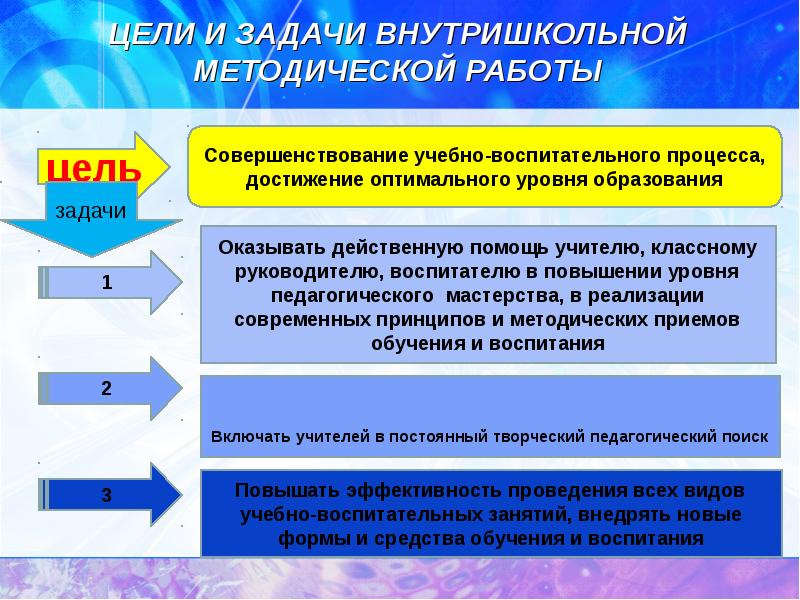 ЦЕЛИ И ЗАДАЧИ ВНУТРИШКОЛЬНОЙ МЕТОДИЧЕСКОЙ РАБОТЫ

цель

Совершенствование учебно-воспитательного процесса, достижение оптимального уровня образования

задачи

1

Оказывать действенную помощь учителю, классному руководителю, воспитателю в повышении уровня педагогического мастерства, в реализации современных принципов и методических приемов обучения и воспитания

2

Включать учителей в постоянный творческий педагогический поиск

3

Повышать эффективность проведения всех видов учебно-воспитательных занятий, внедрять новые формы и средства обучения и воспитания